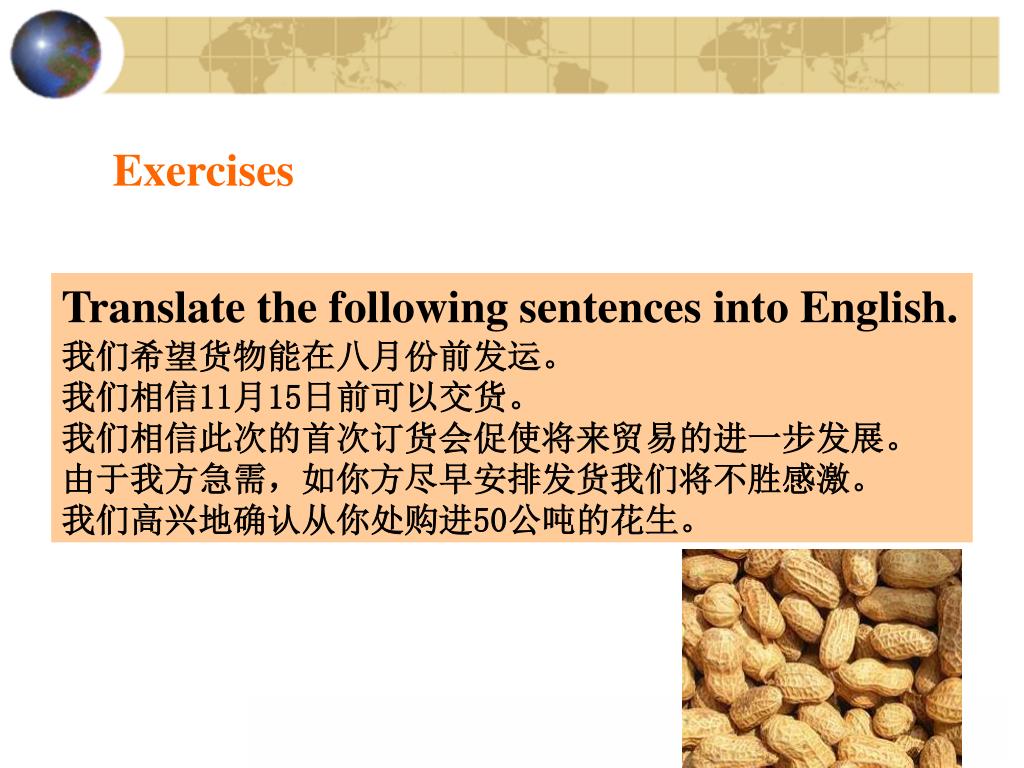 Exercises

Translate the following sentences into English.
我们希望货物能在八月份前发运。
我们相信11月15日前可以交货。
我们相信此次的首次订货会促使将来贸易的进一步发展。
由于我方急需，如你方尽早安排发货我们将不胜感激。
我们高兴地确认从你处购进50公吨的花生。